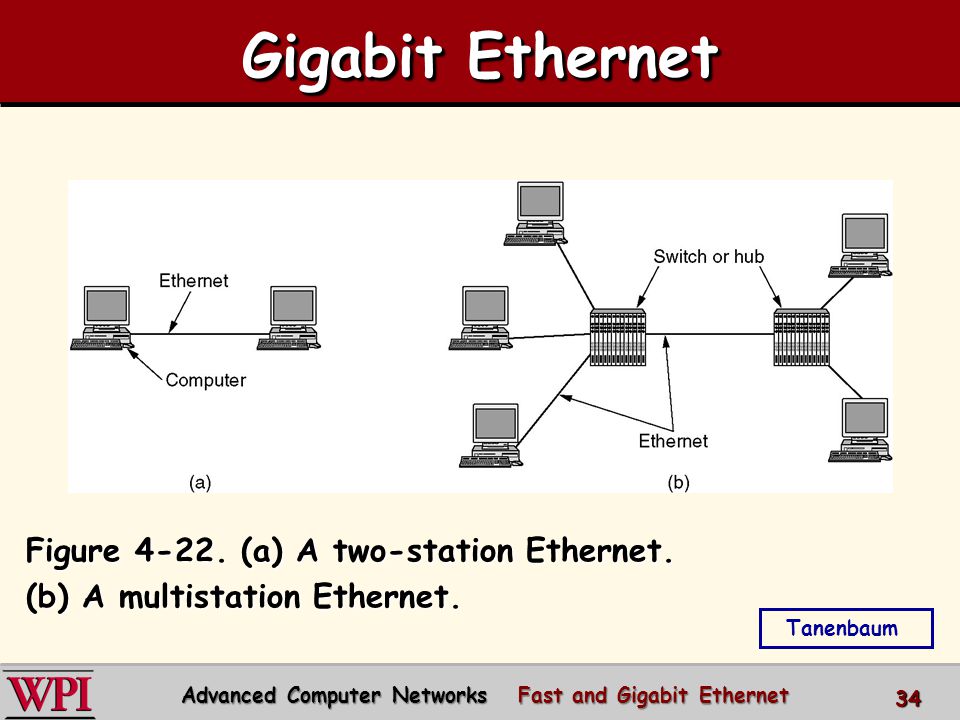 Gigabit Ethernet

Ethernet

Computer

(a)

Switch or hub

Ethernet

(b)

Figure 4-22. (a) A two-station Ethernet. (b) A multistation Ethernet.

Tanenbaum

WPI

Advanced Computer Networks Fast and Gigabit Ethernet 34